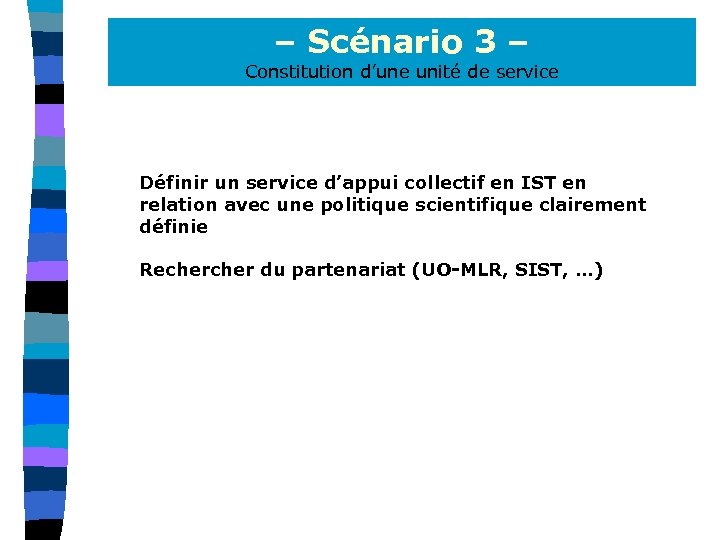 – Scénario 3 –
Constitution d’une unité de service

Définir un service d’appui collectif en IST en relation avec une politique scientifique clairement définie

Rechercher du partenariat (UO-MLR, SIST, …)